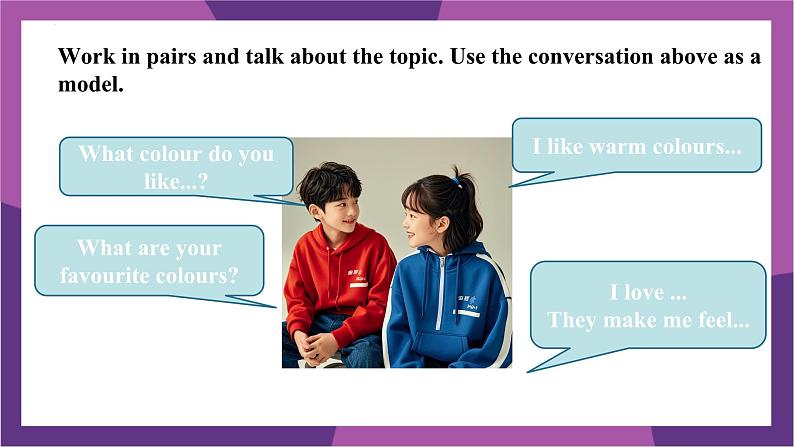 Work in pairs and talk about the topic. Use the conversation above as a model.

What colour do you like...?

I like warm colours...

What are your favourite colours?

I love ...
They make me feel...